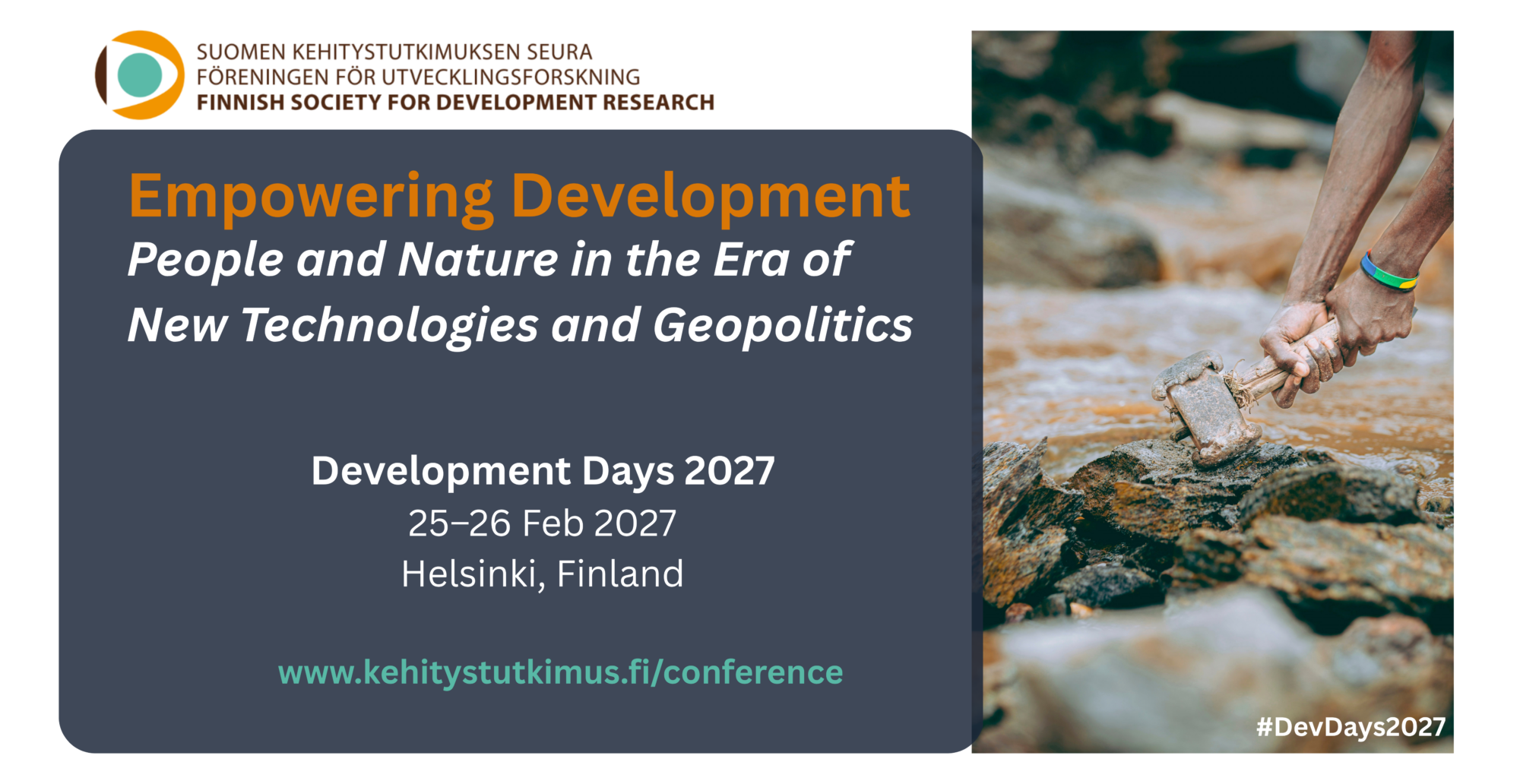 SUOMEN KEHITYSTUTKIMUKSEN SEURA
FÖRENINGEN FÖR UTVECKLINGSFORSKNING
FINNISH SOCIETY FOR DEVELOPMENT RESEARCH

Empowering Development
People and Nature in the Era of New Technologies and Geopolitics

Development Days 2027
25–26 Feb 2027
Helsinki, Finland

www.kehitystutkimus.fi/conference

#DevDays2027